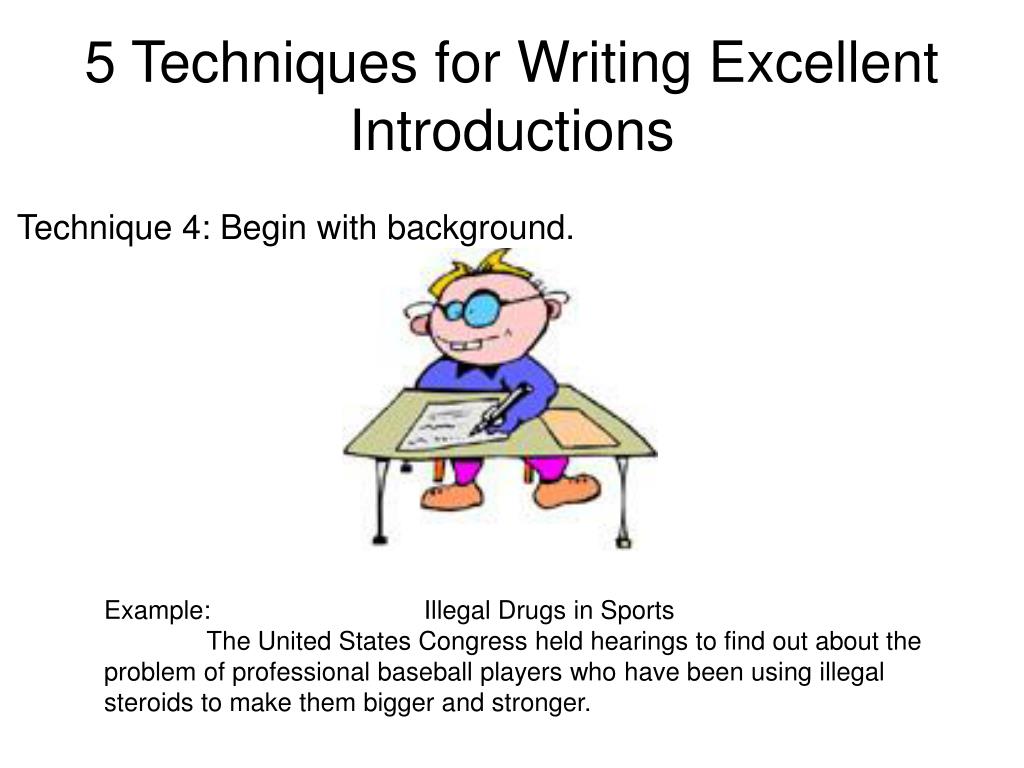 5 Techniques for Writing Excellent Introductions

Technique 4: Begin with background.

Example: Illegal Drugs in Sports

The United States Congress held hearings to find out about the problem of professional baseball players who have been using illegal steroids to make them bigger and stronger.